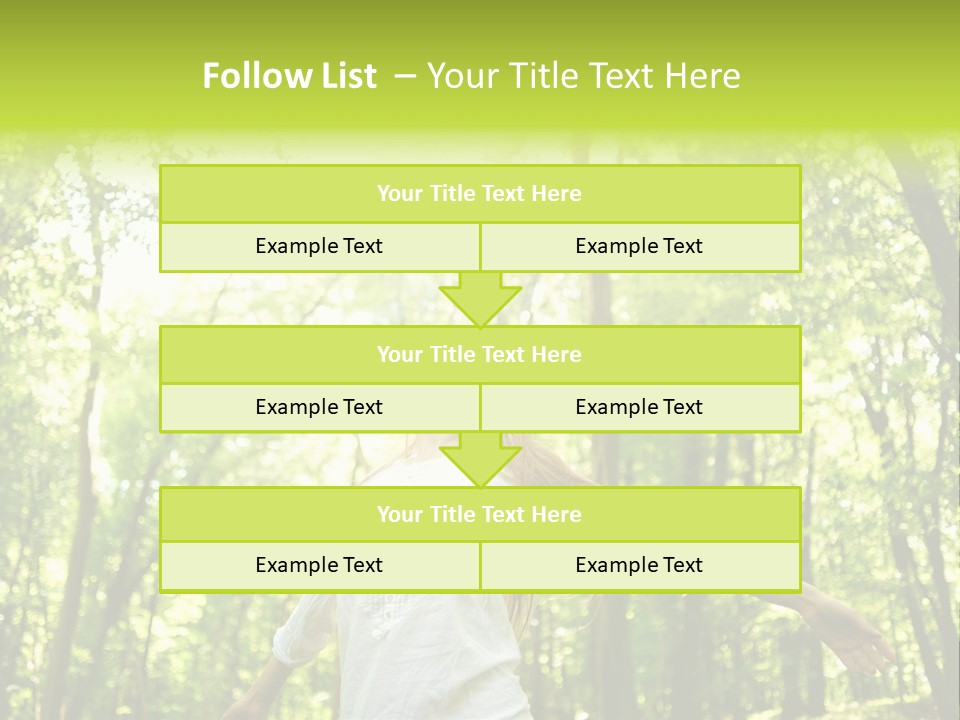 Follow List – Your Title Text Here

Your Title Text Here

Example Text

Example Text

Your Title Text Here

Example Text

Example Text

Your Title Text Here

Example Text

Example Text